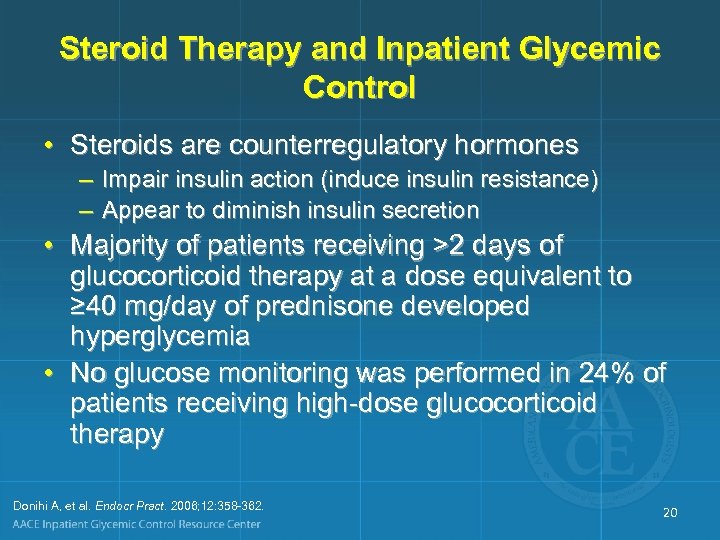 Steroid Therapy and Inpatient Glycemic Control

• Steroids are counterregulatory hormones
– Impair insulin action (induce insulin resistance)
– Appear to diminish insulin secretion
• Majority of patients receiving >2 days of glucocorticoid therapy at a dose equivalent to ≥40 mg/day of prednisone developed hyperglycemia
• No glucose monitoring was performed in 24% of patients receiving high-dose glucocorticoid therapy

AACE

Donihi A, et al. Endocr Pract. 2006;12:358-362.
AACE Inpatient Glycemic Control Resource Center

20